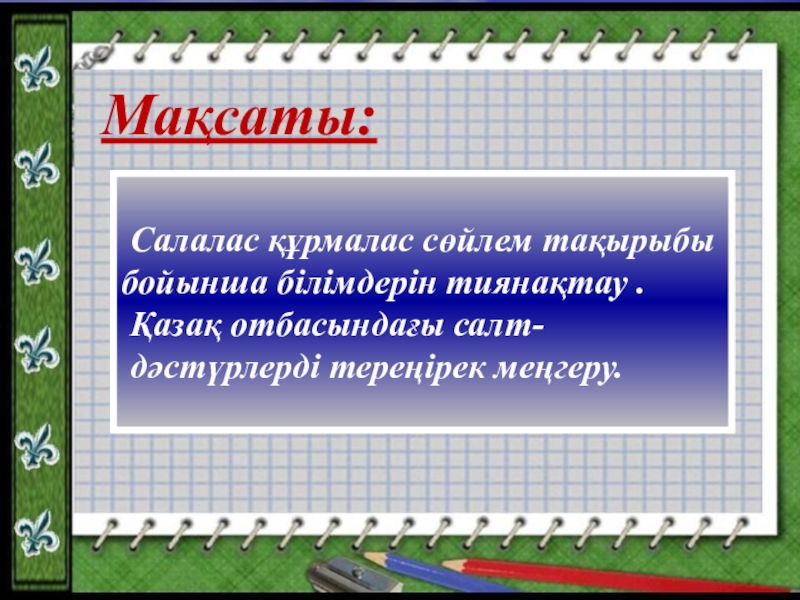 Мақсаты:

Салалас құрмалас сөйлем тақырыбы бойынша білімдерін тиянақтау .
Қазақ отбасындағы салт-дәстүрлерді тереңірек меңгеру.